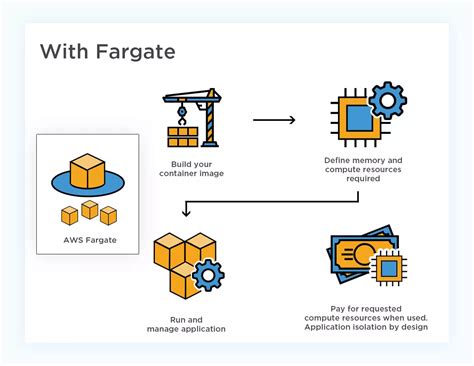 With Fargate

AWS Fargate

Build your container image

Define memory and compute resources required

Run and manage application

Pay for requested compute resources when used. Application isolation by design